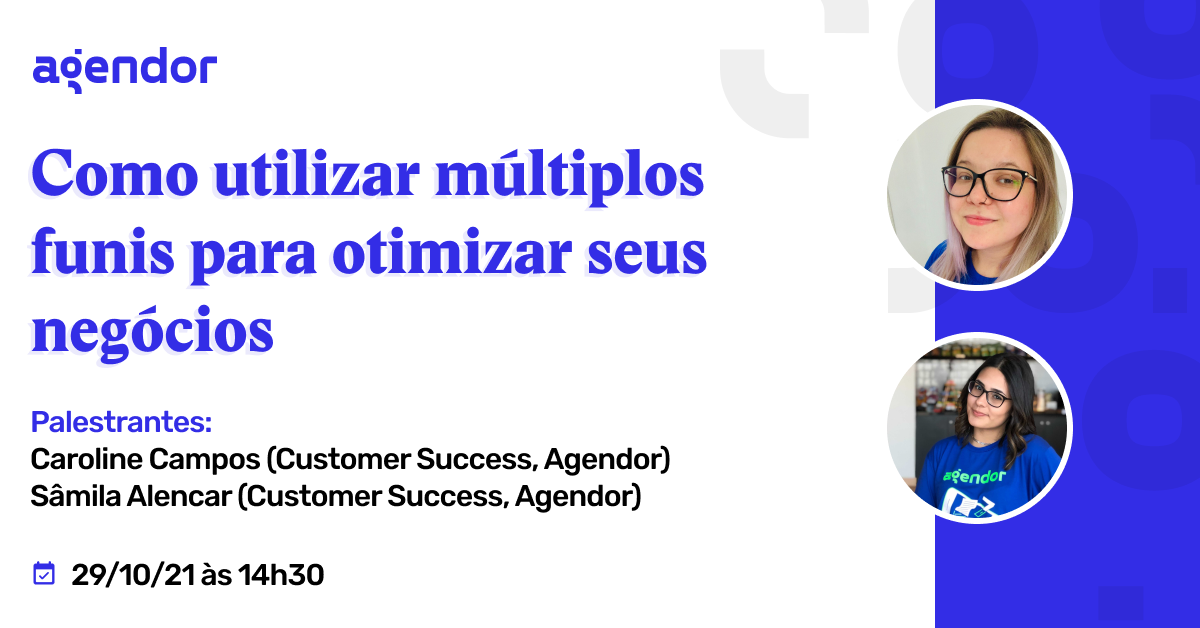 agendor

Como utilizar múltiplos funis para otimizar seus negócios

Palestrantes:
Caroline Campos (Customer Success, Agendor)
Sâmila Alencar (Customer Success, Agendor)

29/10/21 às 14h30

agendor